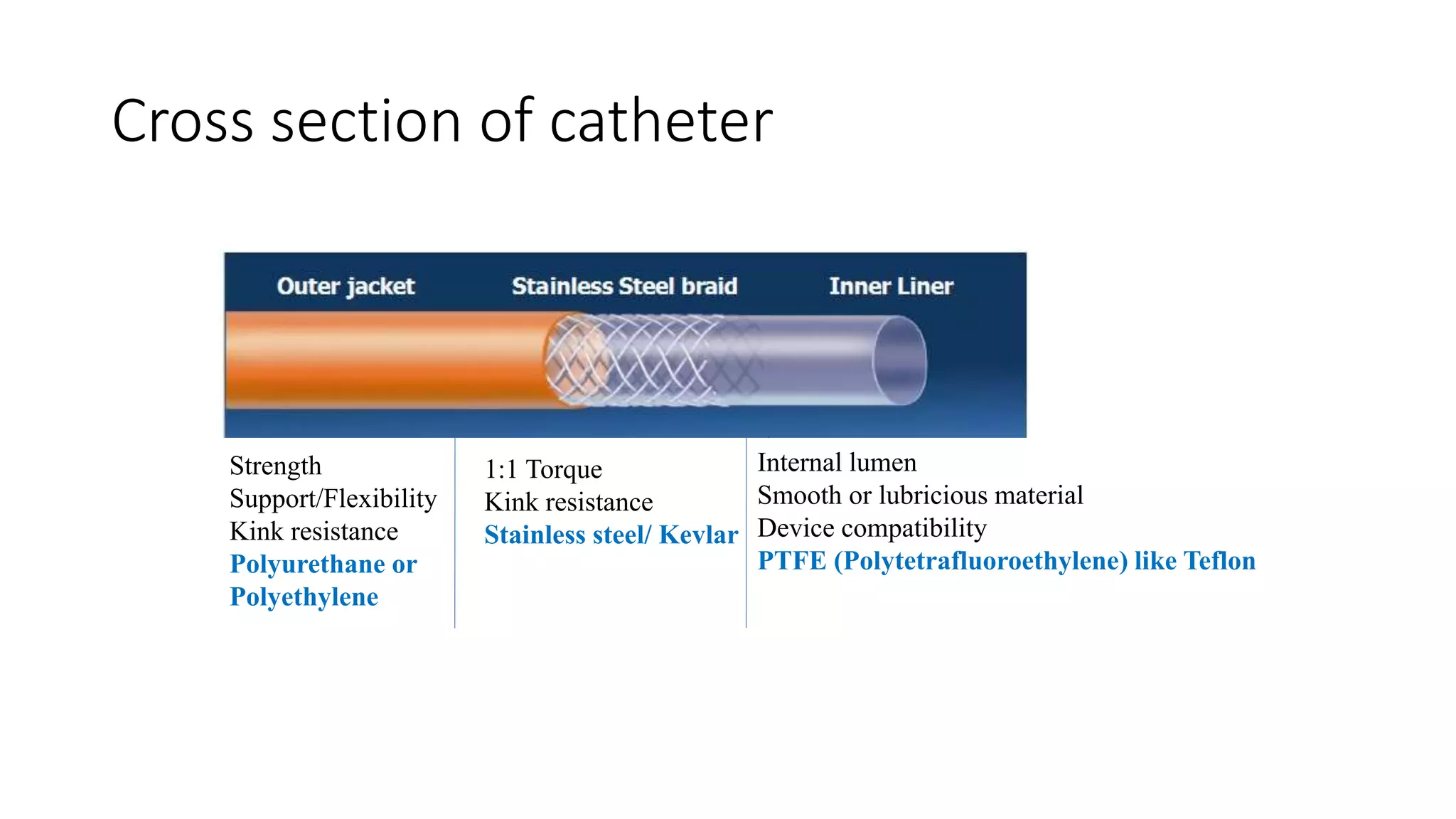 Cross section of catheter

Outer jacket

Stainless Steel braid

Inner Liner

Strength
Support/Flexibility
Kink resistance
Polyurethane or Polyethylene

1:1 Torque
Kink resistance
Stainless steel/ Kevlar

Internal lumen
Smooth or lubricious material
Device compatibility
PTFE (Polytetrafluoroethylene) like Teflon